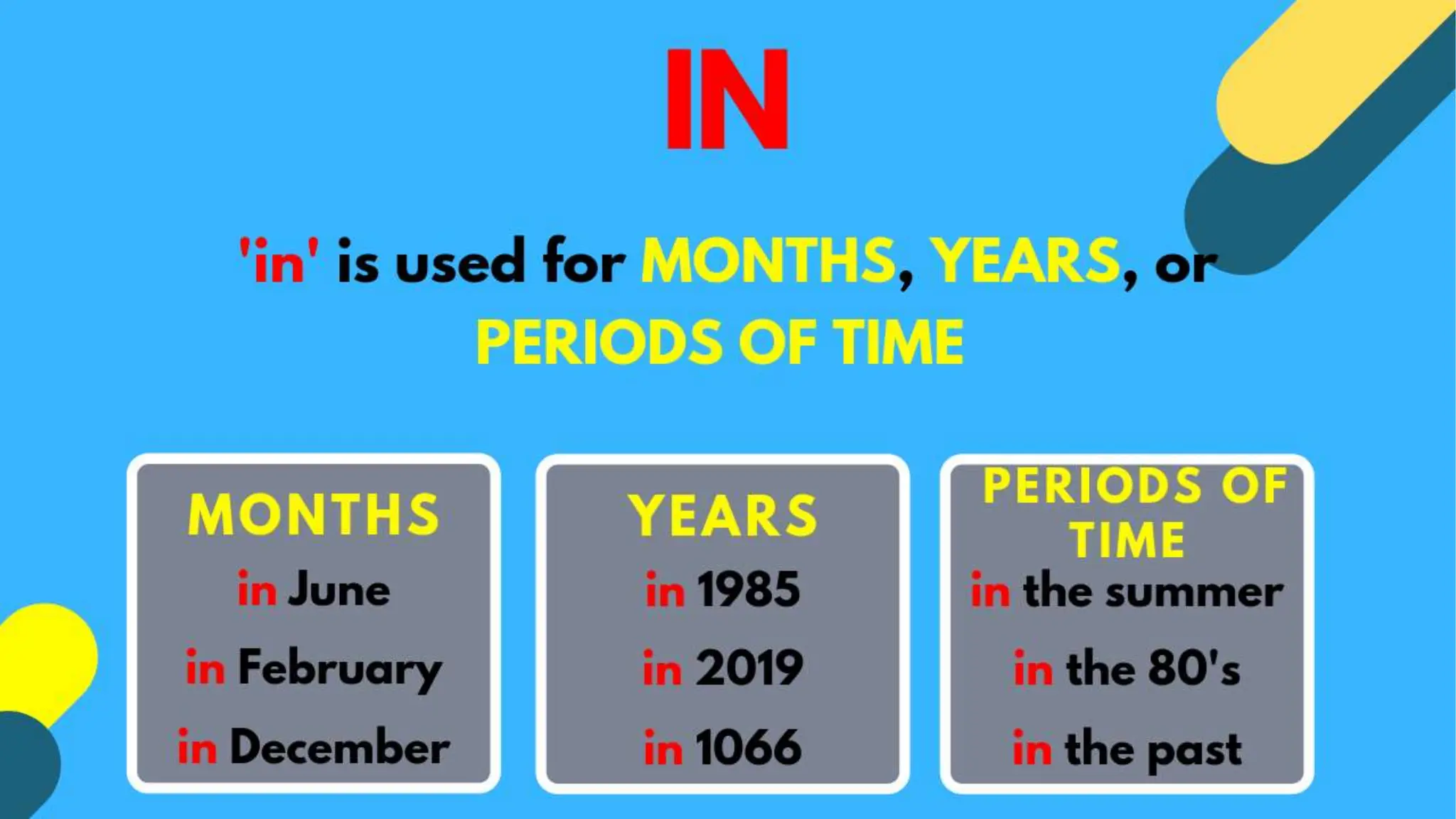 IN

'in' is used for MONTHS, YEARS, or PERIODS OF TIME

MONTHS
in June
in February
in December

YEARS
in 1985
in 2019
in 1066

PERIODS OF TIME
in the summer
in the 80's
in the past